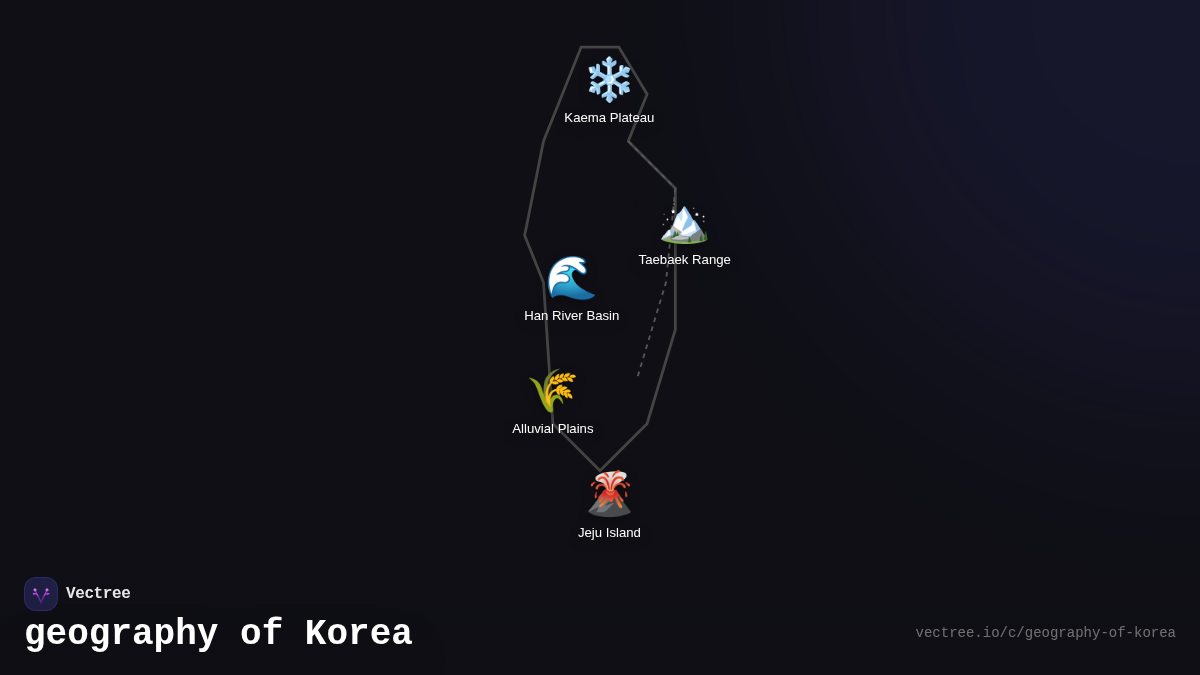 Kaema Plateau

Taebaek Range

Han River Basin

Alluvial Plains

Jeju Island

Vectree

geography of Korea

vectree.io/c/geography-of-korea